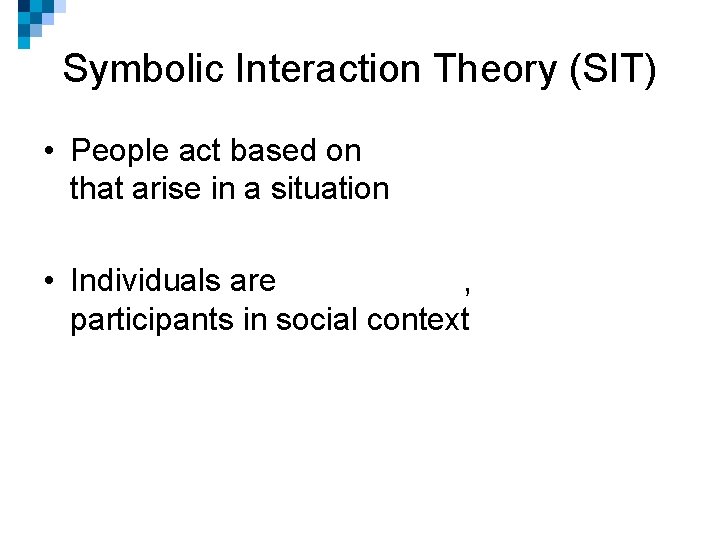 Symbolic Interaction Theory (SIT)

• People act based on that arise in a situation

• Individuals are , participants in social context